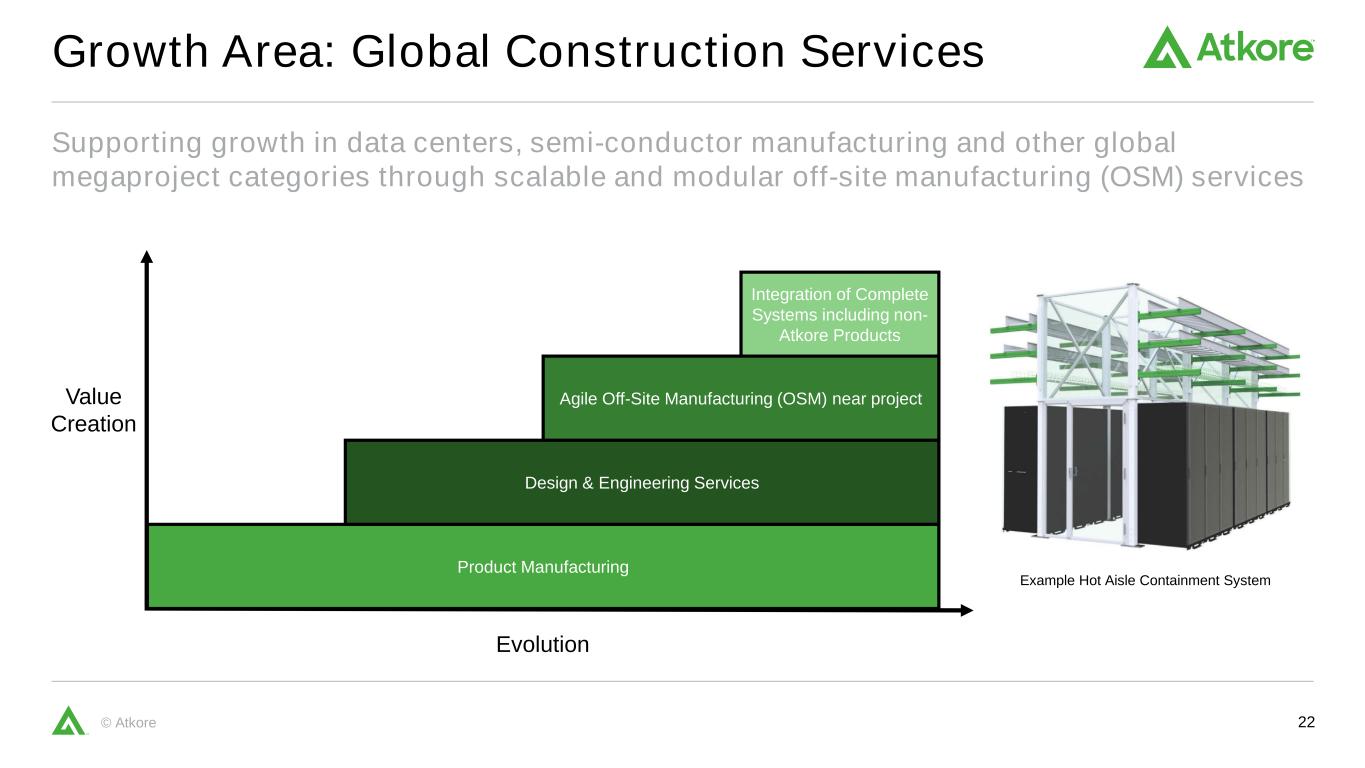 Growth Area: Global Construction Services

Atkore

Supporting growth in data centers, semi-conductor manufacturing and other global megaproject categories through scalable and modular off-site manufacturing (OSM) services

Value Creation

Integration of Complete Systems including non-Atkore Products

Agile Off-Site Manufacturing (OSM) near project

Design & Engineering Services

Product Manufacturing

Evolution

Example Hot Aisle Containment System

© Atkore

22